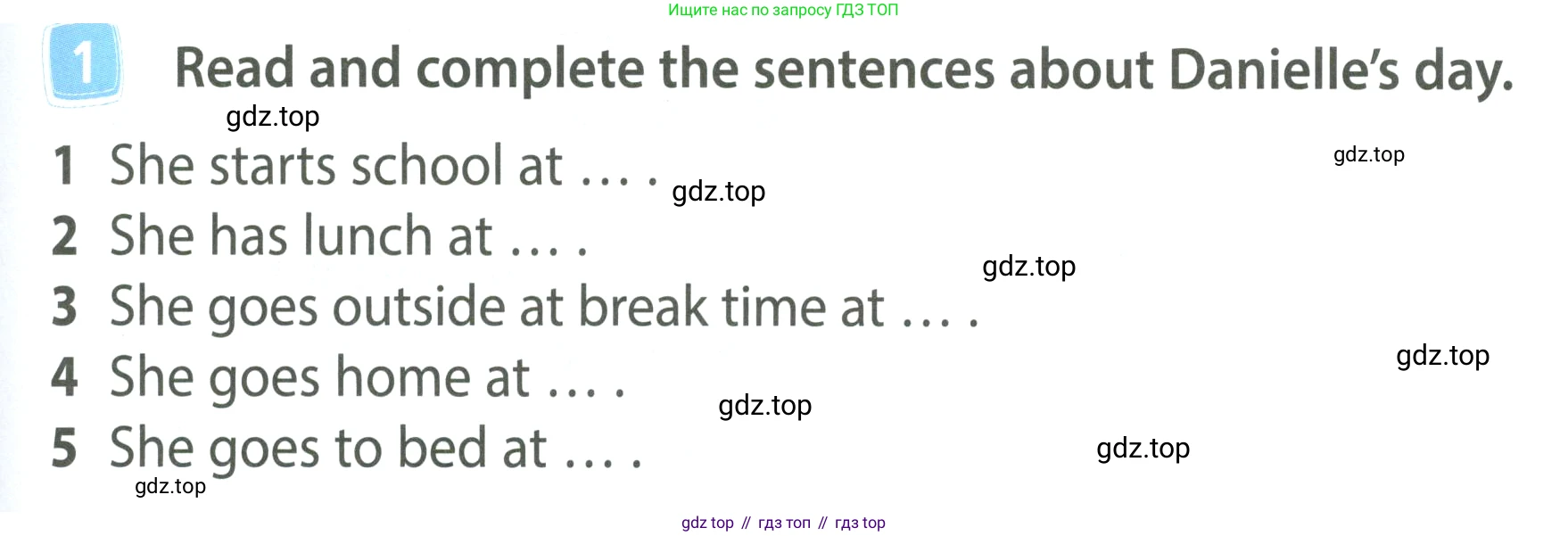 Ищите нас по запросу ГДЗ ТОП

1 Read and complete the sentences about Danielle's day.

gdz.top

1 She starts school at … . gdz.top

gdz.top

2 She has lunch at … .

gdz.top

3 She goes outside at break time at … .

gdz.top

4 She goes home at … .

gdz.top

5 She goes to bed at … .

gdz.top

gdz.top

gdz top // гдз топ // гдз top